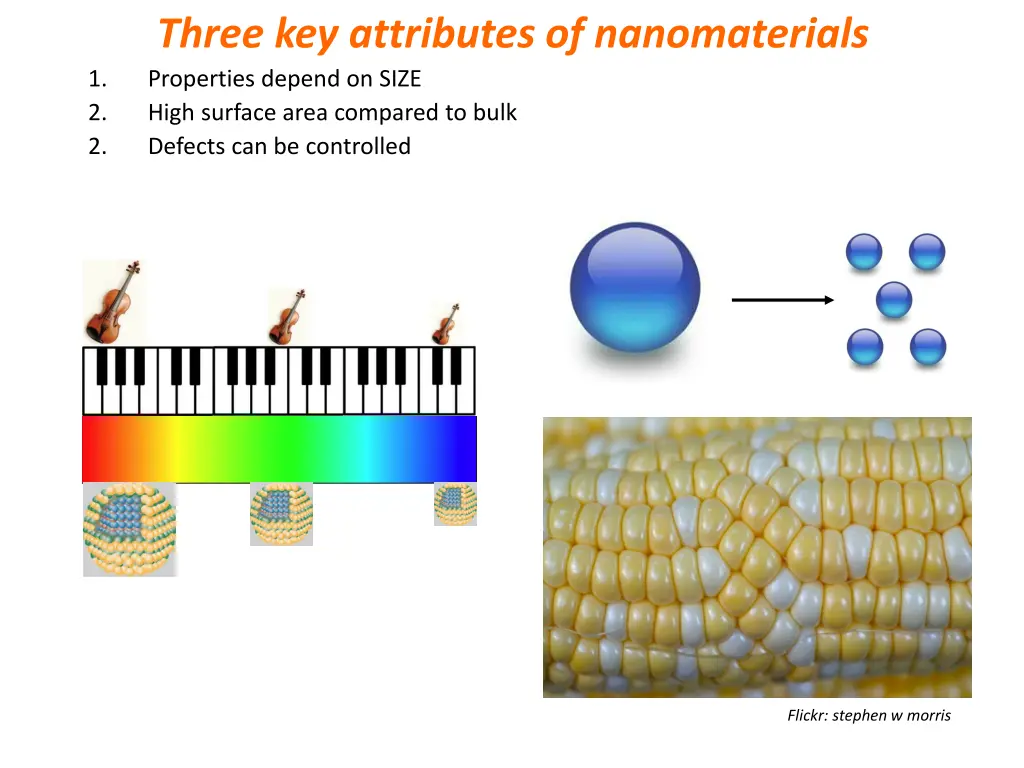 Three key attributes of nanomaterials

1. Properties depend on SIZE
2. High surface area compared to bulk
2. Defects can be controlled

Flickr: stephen w morris